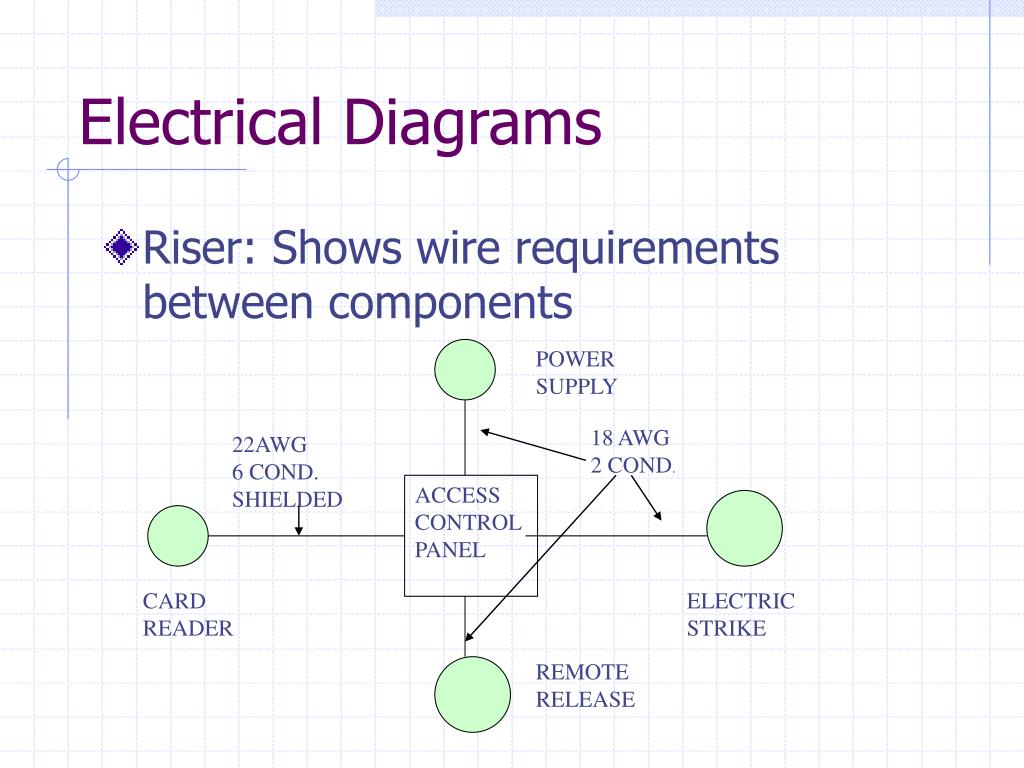 Electrical Diagrams

Riser: Shows wire requirements between components

POWER SUPPLY

22AWG
6 COND.
SHIELDED

18 AWG
2 COND.

ACCESS CONTROL PANEL

CARD READER

ELECTRIC STRIKE

REMOTE RELEASE